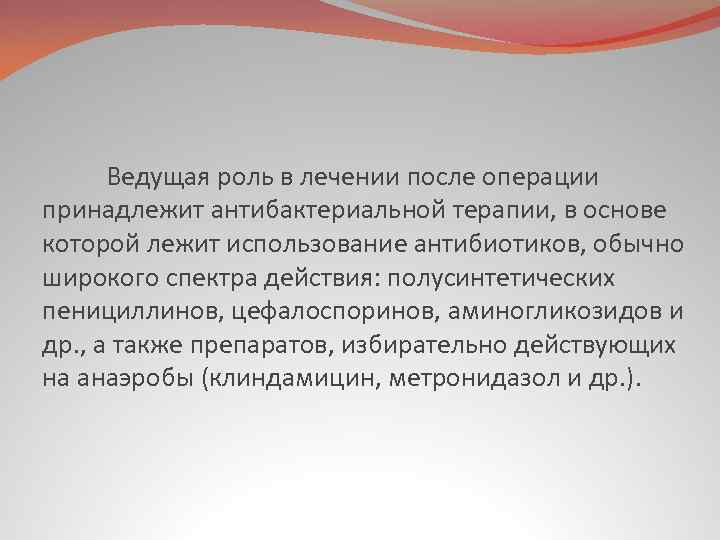 Ведущая роль в лечении после операции принадлежит антибактериальной терапии, в основе которой лежит использование антибиотиков, обычно широкого спектра действия: полусинтетических пенициллинов, цефалоспоринов, аминогликозидов и др., а также препаратов, избирательно действующих на анаэробы (клиндамицин, метронидазол и др.).